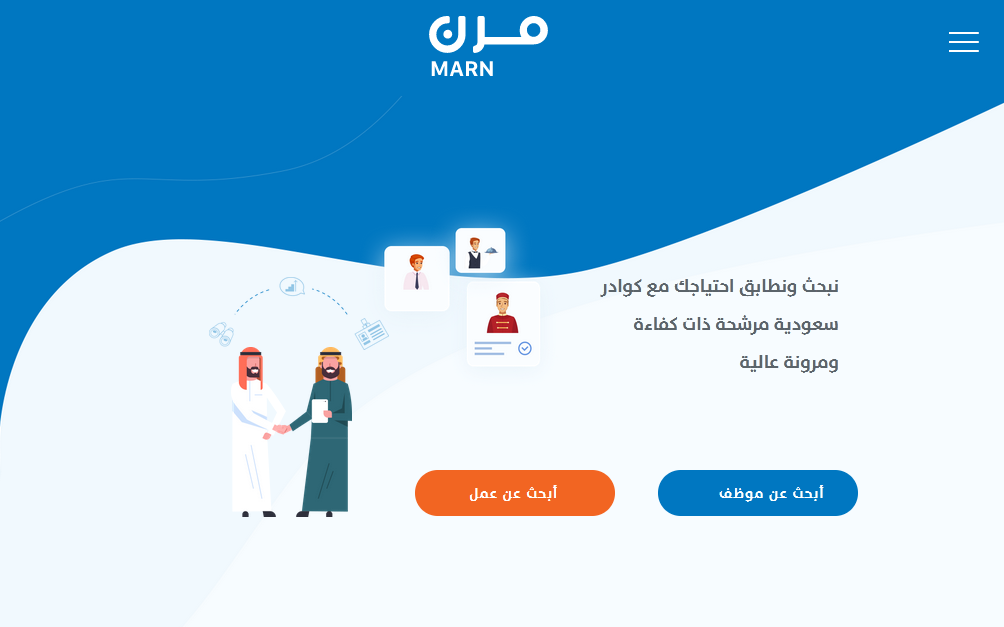 مرن
MARN

نبحث ونطابق احتياجك مع كوادر سعودية مرشحة ذات كفاءة ومرونة عالية

أبحث عن موظف

أبحث عن عمل